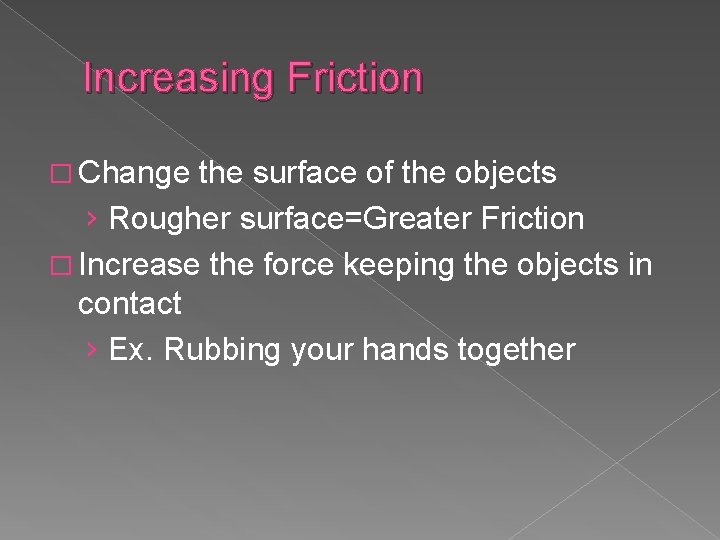 Increasing Friction

□ Change the surface of the objects
› Rougher surface=Greater Friction

□ Increase the force keeping the objects in contact
› Ex. Rubbing your hands together